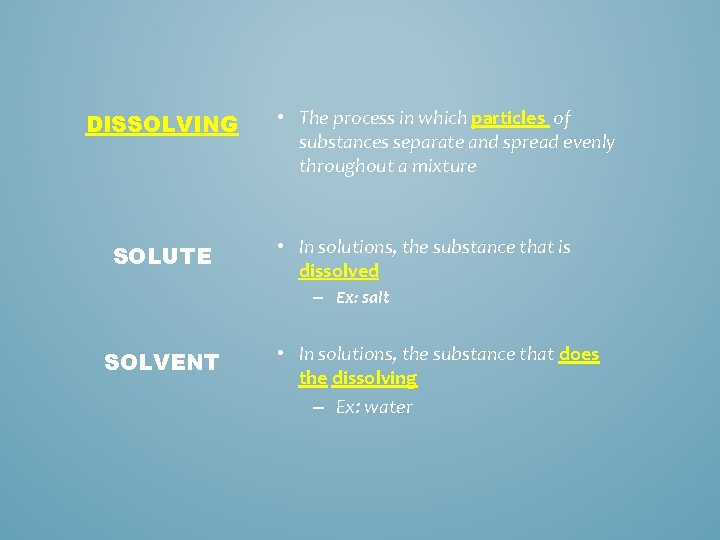 DISSOLVING

• The process in which particles of substances separate and spread evenly throughout a mixture

SOLUTE

• In solutions, the substance that is dissolved
– Ex: salt

SOLVENT

• In solutions, the substance that does the dissolving
– Ex: water